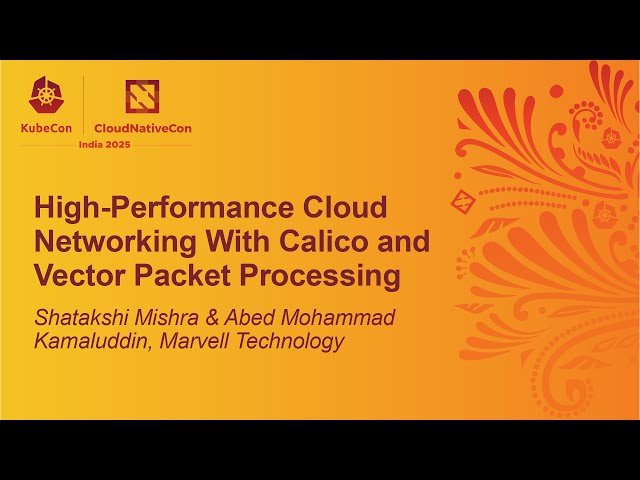 KubeCon CloudNativeCon
India 2025

High-Performance Cloud Networking With Calico and Vector Packet Processing

Shatakshi Mishra & Abed Mohammad Kamaluddin, Marvell Technology